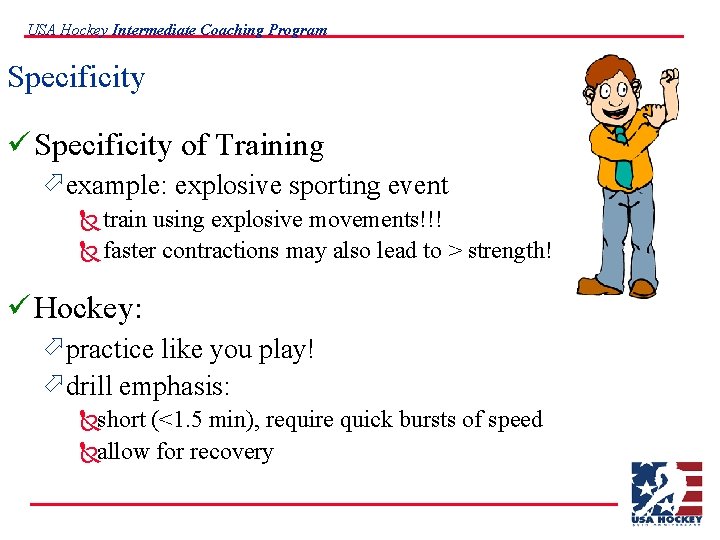 USA Hockey Intermediate Coaching Program

Specificity

✓ Specificity of Training

example: explosive sporting event

train using explosive movements!!!

faster contractions may also lead to > strength!

✓ Hockey:

practice like you play!

drill emphasis:

short (<1.5 min), require quick bursts of speed

allow for recovery

USA HOCKEY